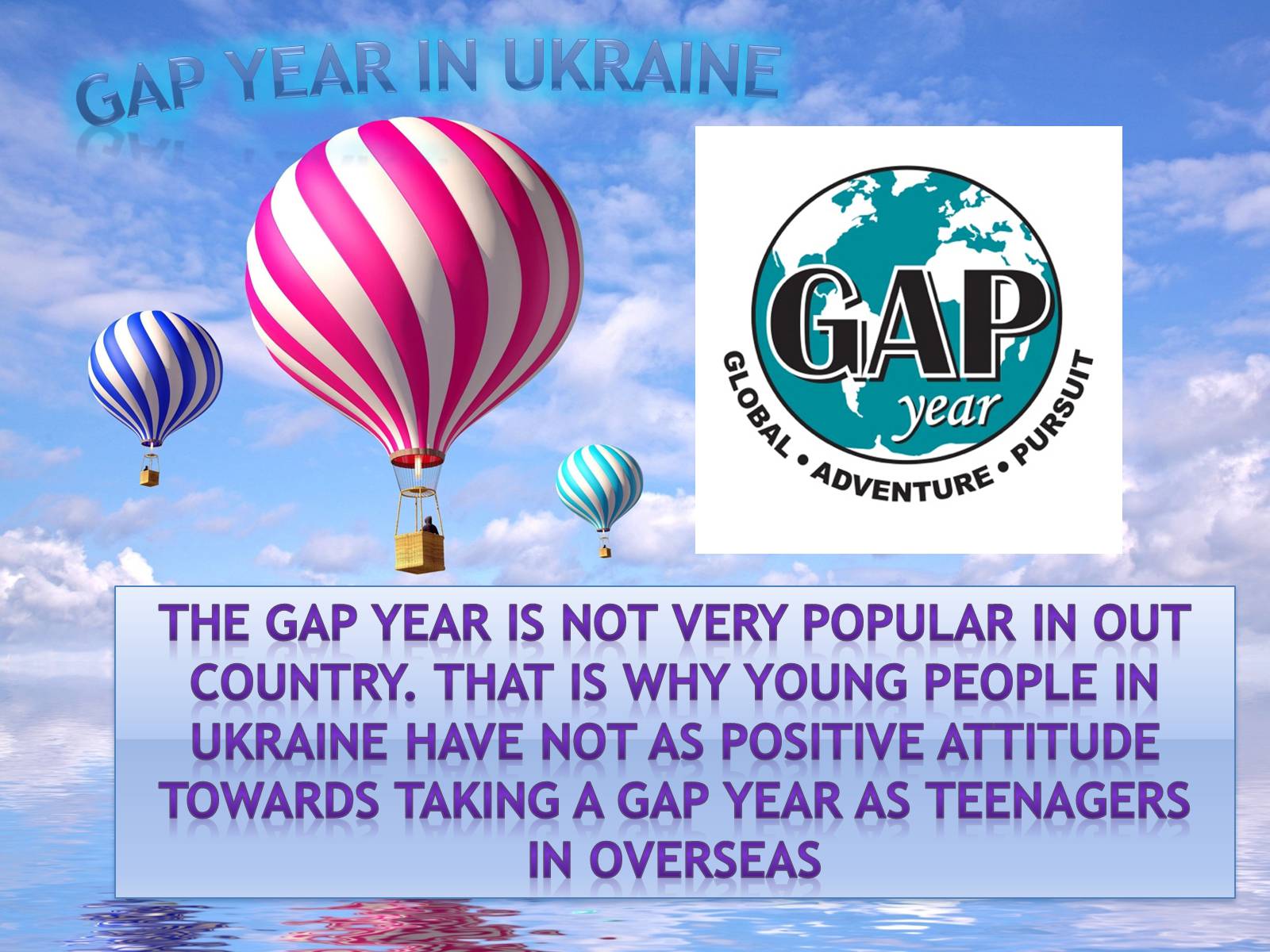 GAP YEAR IN UKRAINE

GAP
year
GLOBAL • ADVENTURE • PURSUIT

THE GAP YEAR IS NOT VERY POPULAR IN OUT COUNTRY. THAT IS WHY YOUNG PEOPLE IN UKRAINE HAVE NOT AS POSITIVE ATTITUDE TOWARDS TAKING A GAP YEAR AS TEENAGERS IN OVERSEAS